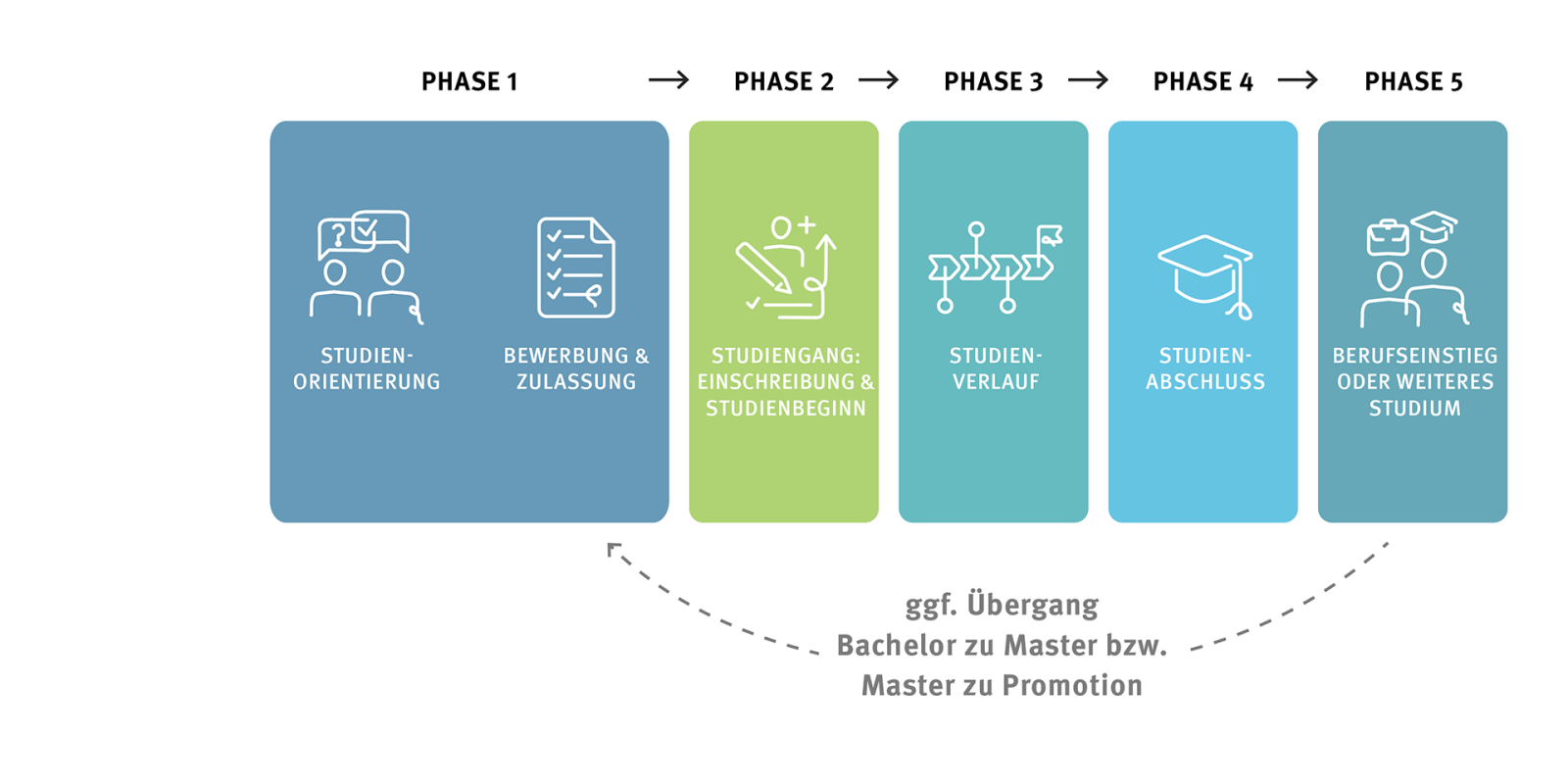 PHASE 1 → PHASE 2 → PHASE 3 → PHASE 4 → PHASE 5

STUDIEN-ORIENTIERUNG

BEWERBUNG & ZULASSUNG

STUDIENGANG: EINSCHREIBUNG & STUDIENBEGINN

STUDIEN-VERLAUF

STUDIEN-ABSCHLUSS

BERUFSEINSTIEG ODER WEITERES STUDIUM

ggf. Übergang Bachelor zu Master bzw. Master zu Promotion